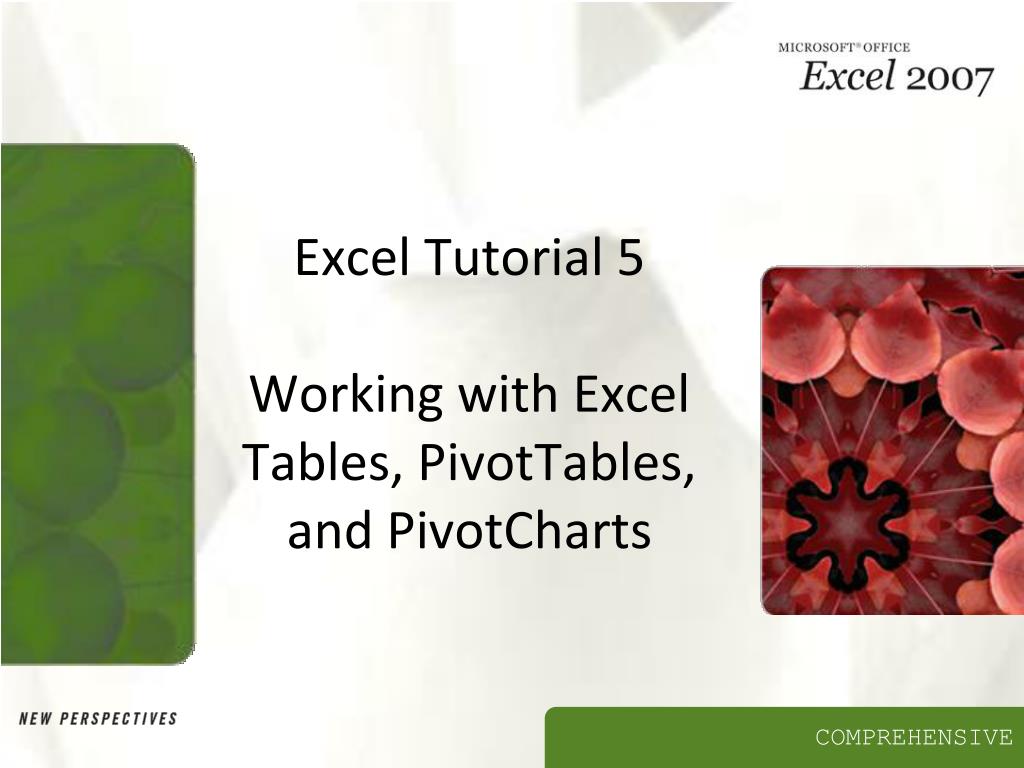 MICROSOFT® OFFICE
Excel 2007

Excel Tutorial 5

Working with Excel Tables, PivotTables, and PivotCharts

NEW PERSPECTIVES

COMPREHENSIVE